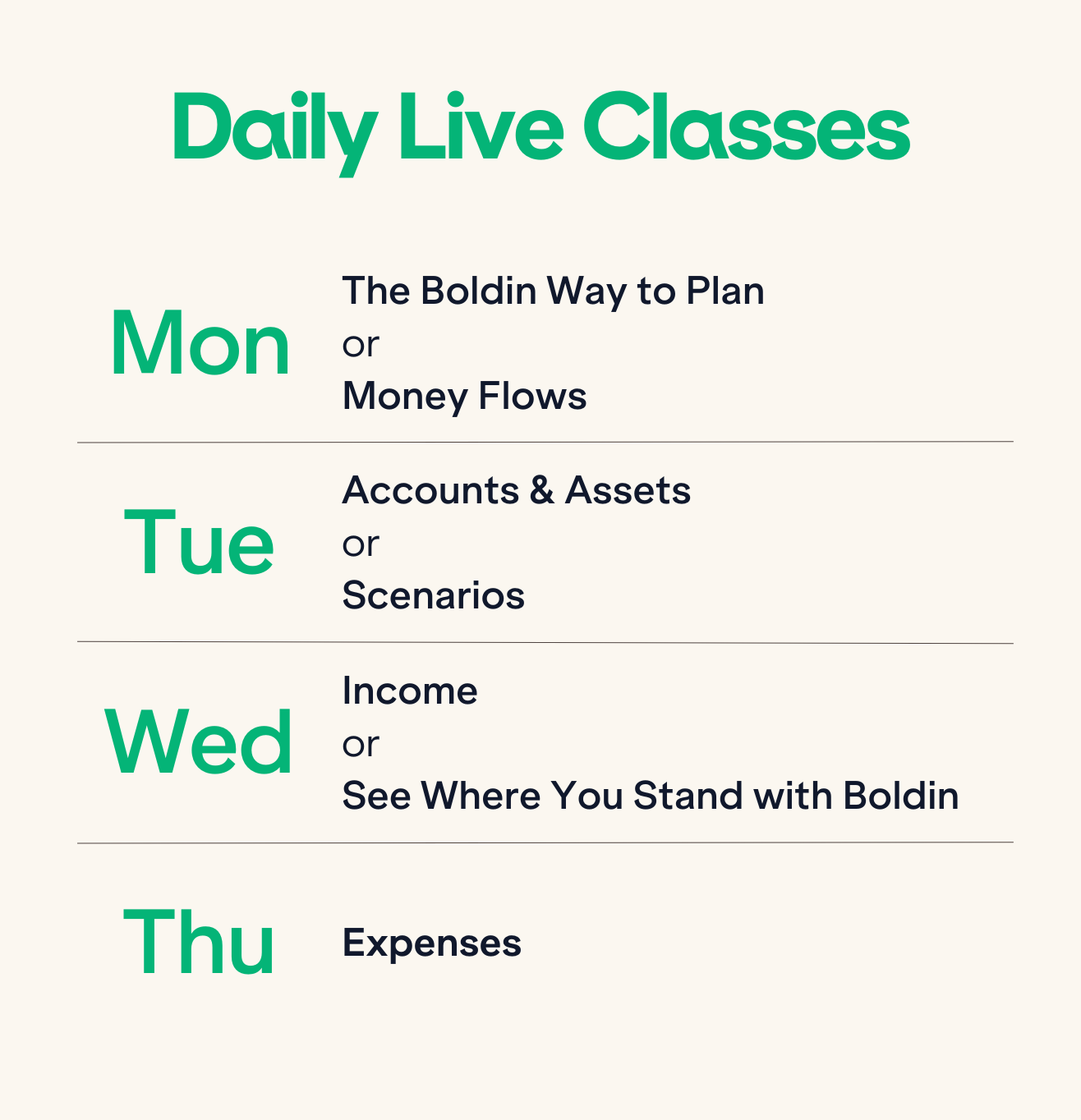 Daily Live Classes

Mon

The Boldin Way to Plan
or
Money Flows

Tue

Accounts & Assets
or
Scenarios

Wed

Income
or
See Where You Stand with Boldin

Thu

Expenses